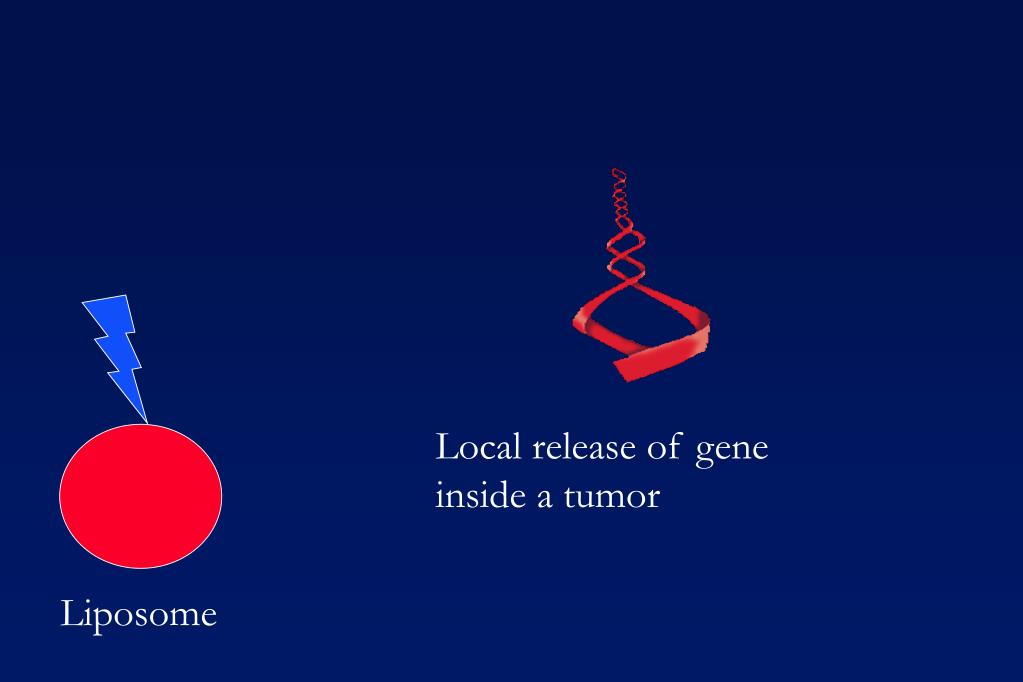 Local release of gene inside a tumor

Liposome